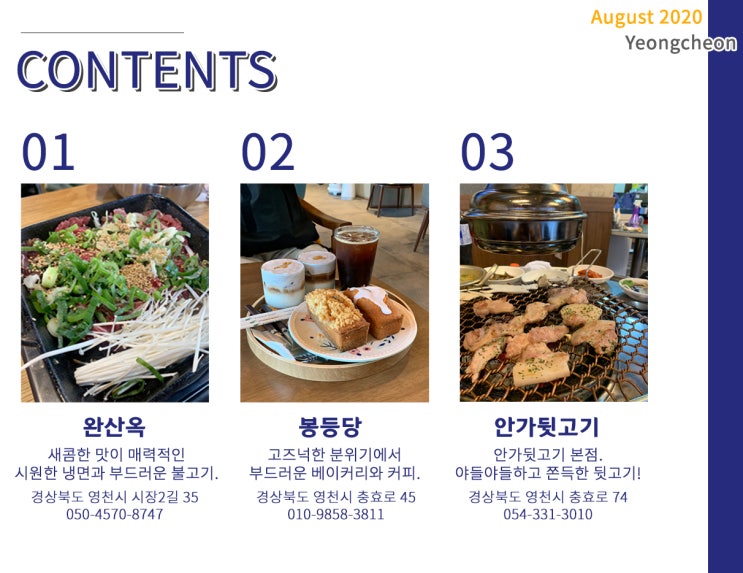 August 2020
Yeongcheon

CONTENTS

01

완산옥

새콤한 맛이 매력적인
시원한 냉면과 부드러운 불고기.

경상북도 영천시 시장2길 35
050-4570-8747

02

봉등당

고즈넉한 분위기에서
부드러운 베이커리와 커피.

경상북도 영천시 충효로 45
010-9858-3811

03

안가뒷고기

안가뒷고기 본점.
야들야들하고 쫀득한 뒷고기!

경상북도 영천시 충효로 74
054-331-3010